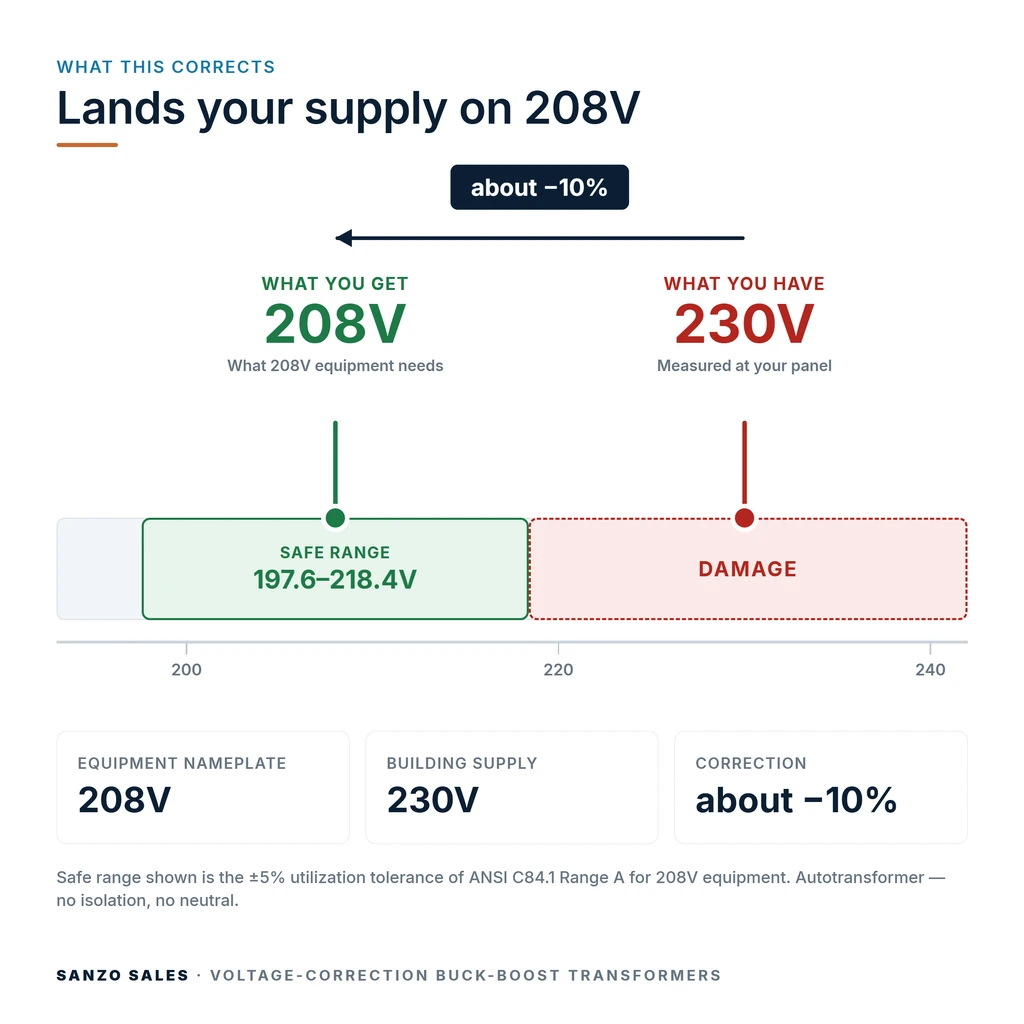 WHAT THIS CORRECTS

Lands your supply on 208V

about −10%

WHAT YOU GET
208V
What 208V equipment needs

WHAT YOU HAVE
230V
Measured at your panel

SAFE RANGE
197.6–218.4V

DAMAGE

200
220
240

EQUIPMENT NAMEPLATE
208V

BUILDING SUPPLY
230V

CORRECTION
about −10%

Safe range shown is the ±5% utilization tolerance of ANSI C84.1 Range A for 208V equipment. Autotransformer — no isolation, no neutral.

SANZO SALES · VOLTAGE-CORRECTION BUCK-BOOST TRANSFORMERS